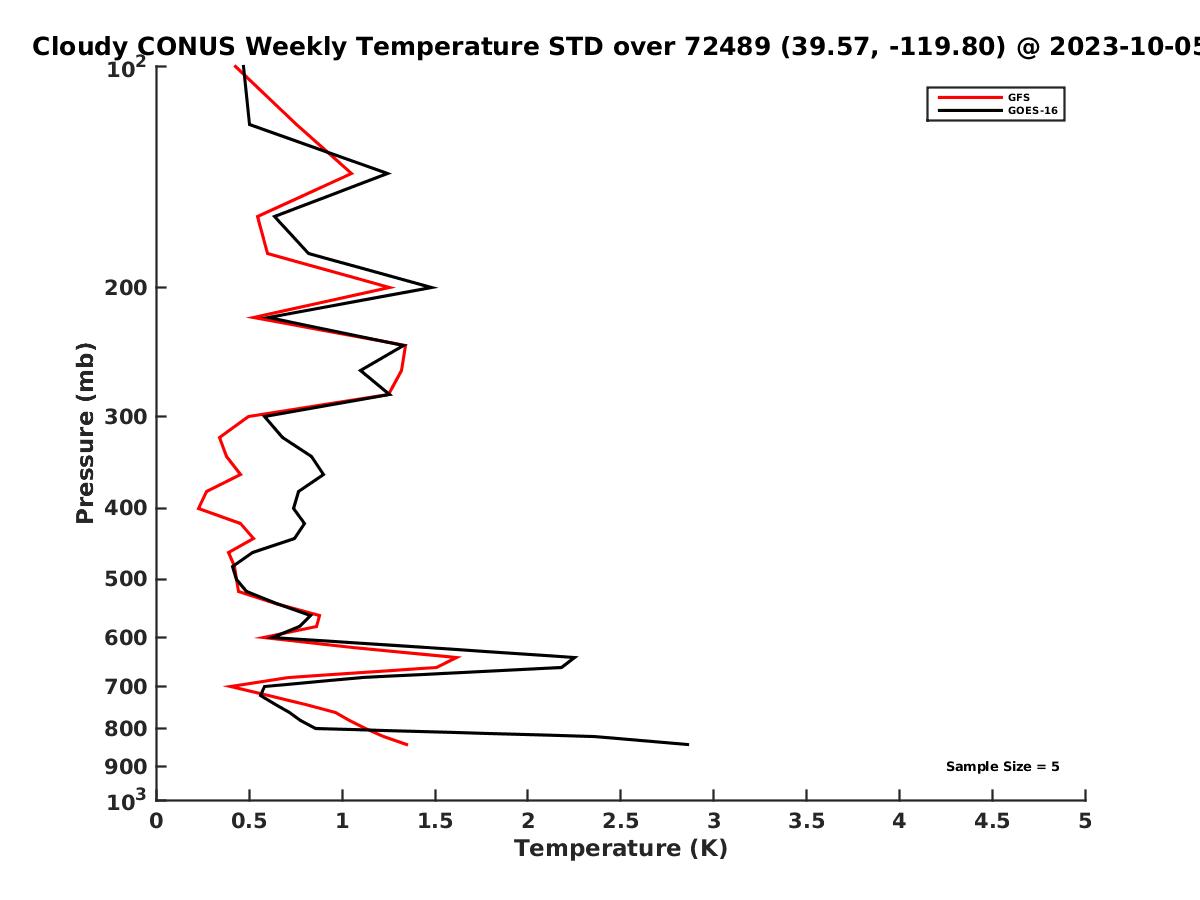 Cloudy CONUS Weekly Temperature STD over 72489 (39.57, -119.80) @ 2023-10-05

GFS
GOES-16

Pressure (mb)

$10^2$
200
300
400
500
600
700
800
900
$10^3$

Sample Size = 5

0
0.5
1
1.5
2
2.5
3
3.5
4
4.5
5

Temperature (K)